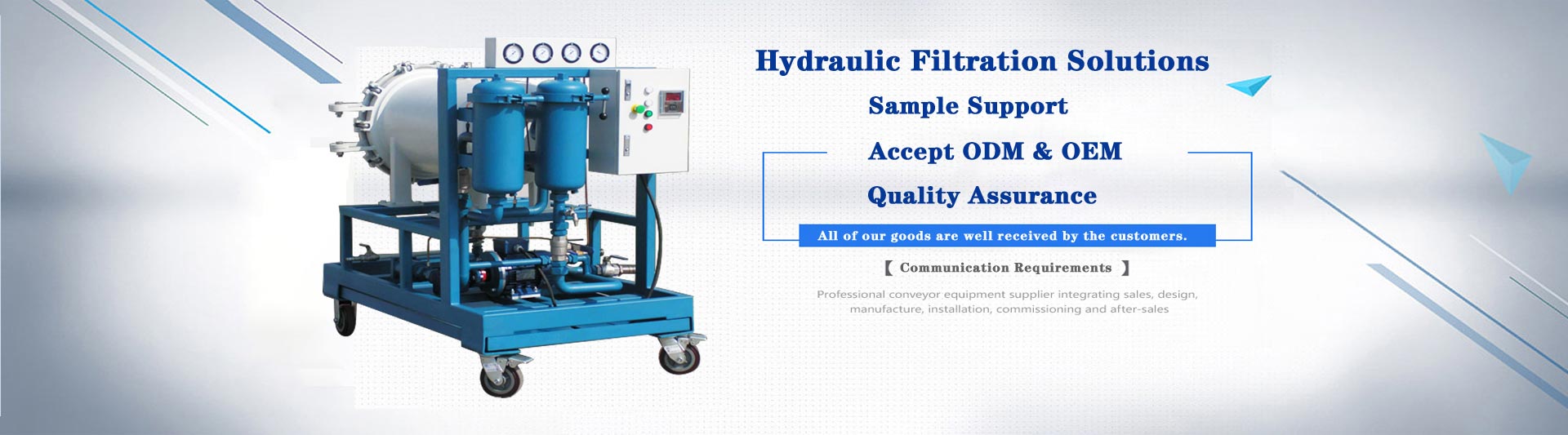 Hydraulic Filtration Solutions

Sample Support

Accept ODM & OEM

Quality Assurance

All of our goods are well received by the customers.

【 Communication Requirements 】

Professional conveyor equipment supplier integrating sales, design, manufacture, installation, commissioning and after-sales